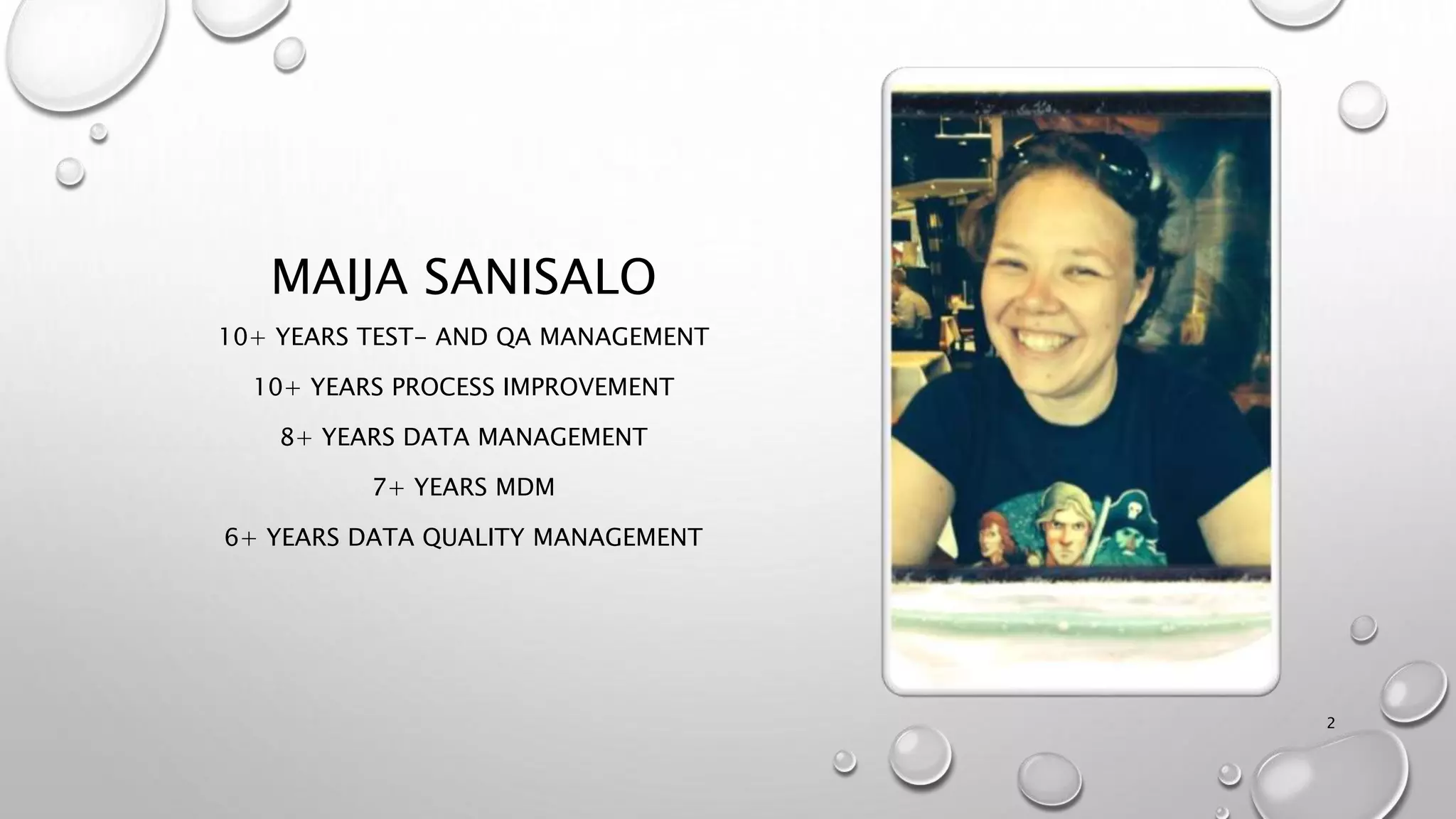 MAIJA SANISALO

10+ YEARS TEST- AND QA MANAGEMENT

10+ YEARS PROCESS IMPROVEMENT

8+ YEARS DATA MANAGEMENT

7+ YEARS MDM

6+ YEARS DATA QUALITY MANAGEMENT

2